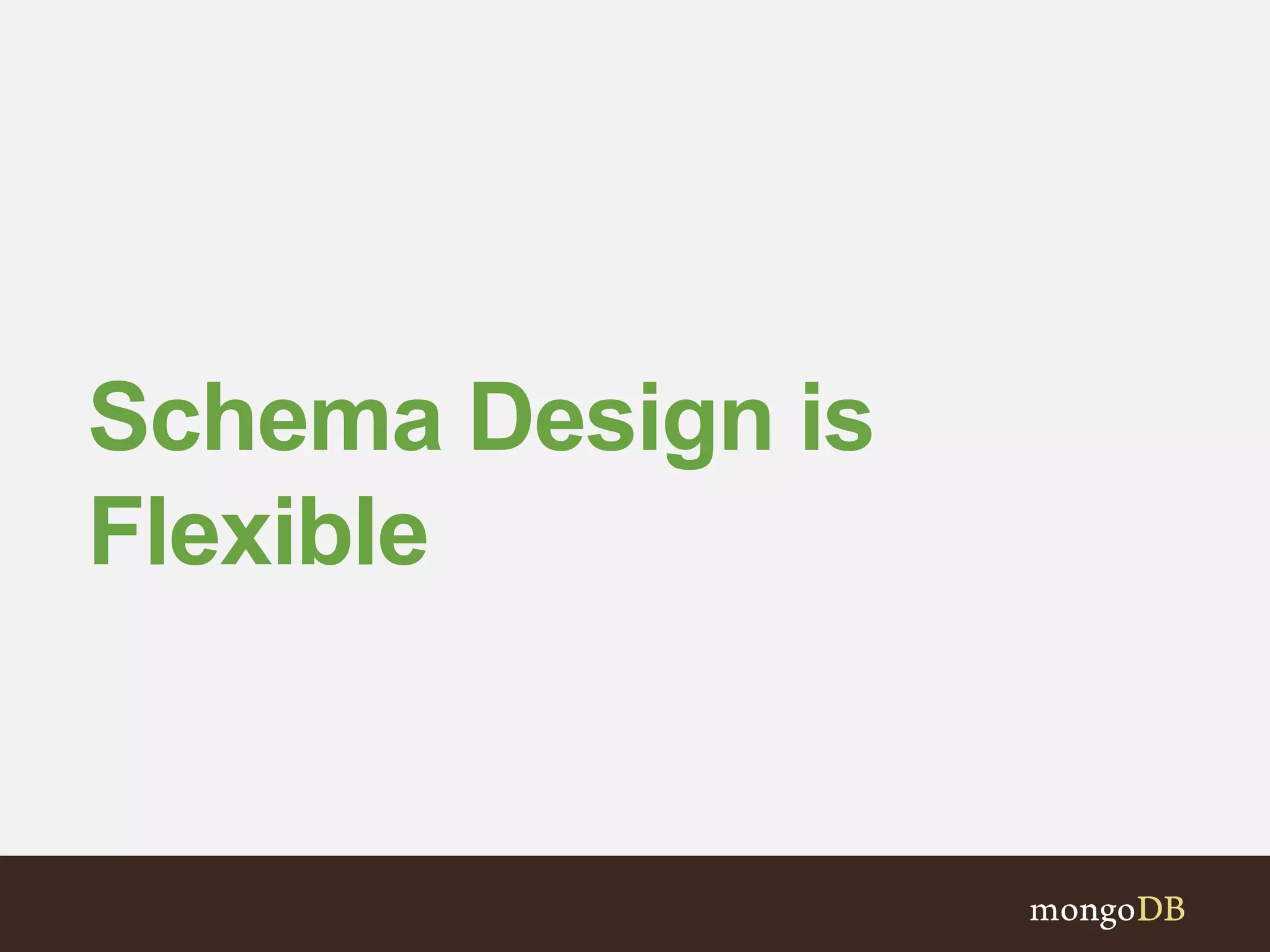 Schema Design is Flexible

mongoDB